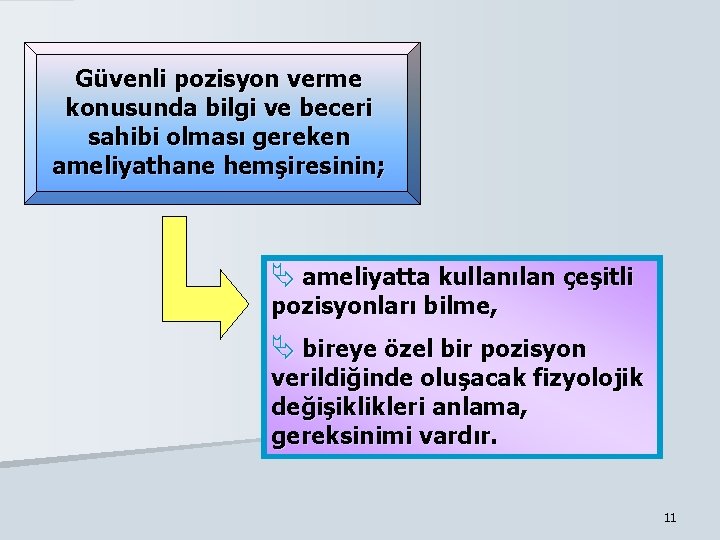 Güvenli pozisyon verme konusunda bilgi ve beceri sahibi olması gereken ameliyathane hemşiresinin;

ameliyatta kullanılan çeşitli pozisyonları bilme,

bireye özel bir pozisyon verildiğinde oluşacak fizyolojik değişiklikleri anlama, gereksinimi vardır.

11